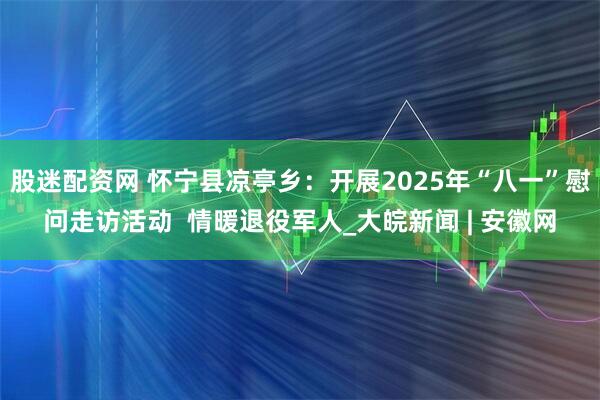 股迷配资网 怀宁县凉亭乡：开展2025年“八一”慰问走访活动 情暖退役军人_大皖新闻 | 安徽网